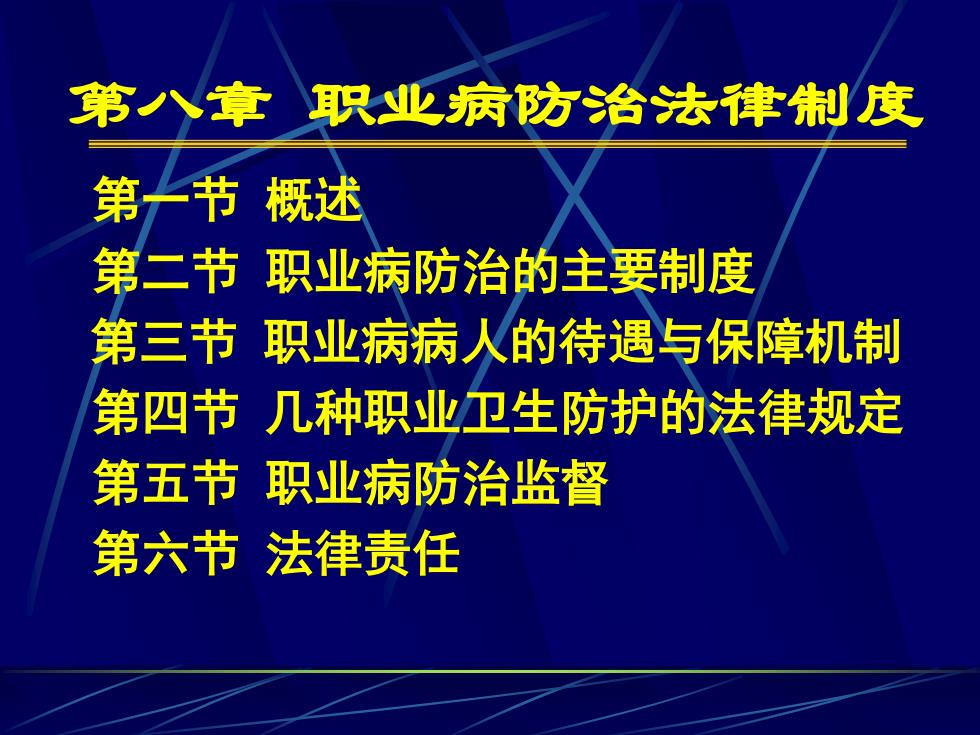 第八章 职业病防治法律制度

第一节 概述
第二节 职业病防治的主要制度
第三节 职业病病人的待遇与保障机制
第四节 几种职业卫生防护的法律规定
第五节 职业病防治监督
第六节 法律责任